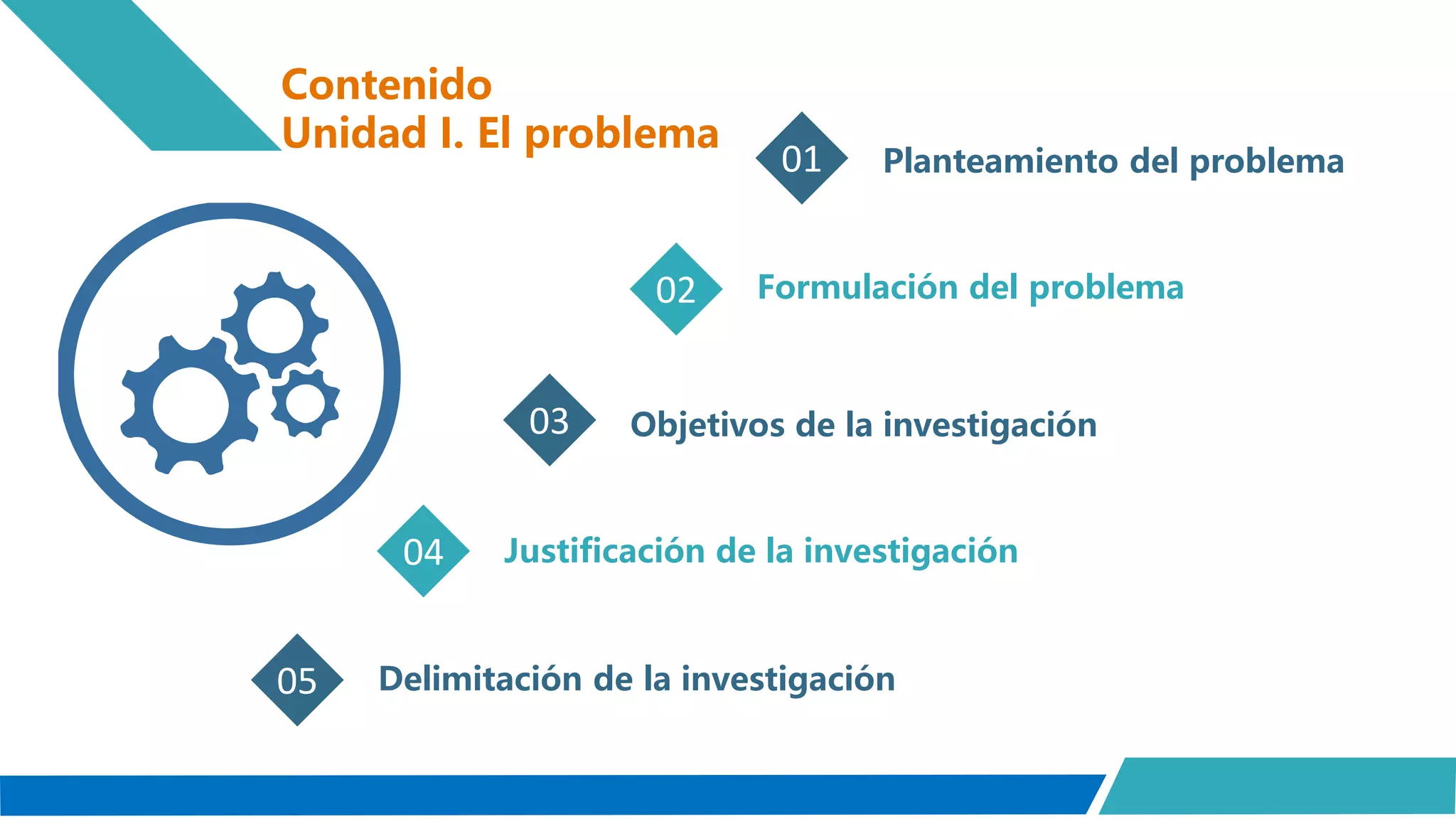 Contenido
Unidad I. El problema

01
Planteamiento del problema

02
Formulación del problema

03
Objetivos de la investigación

04
Justificación de la investigación

05
Delimitación de la investigación